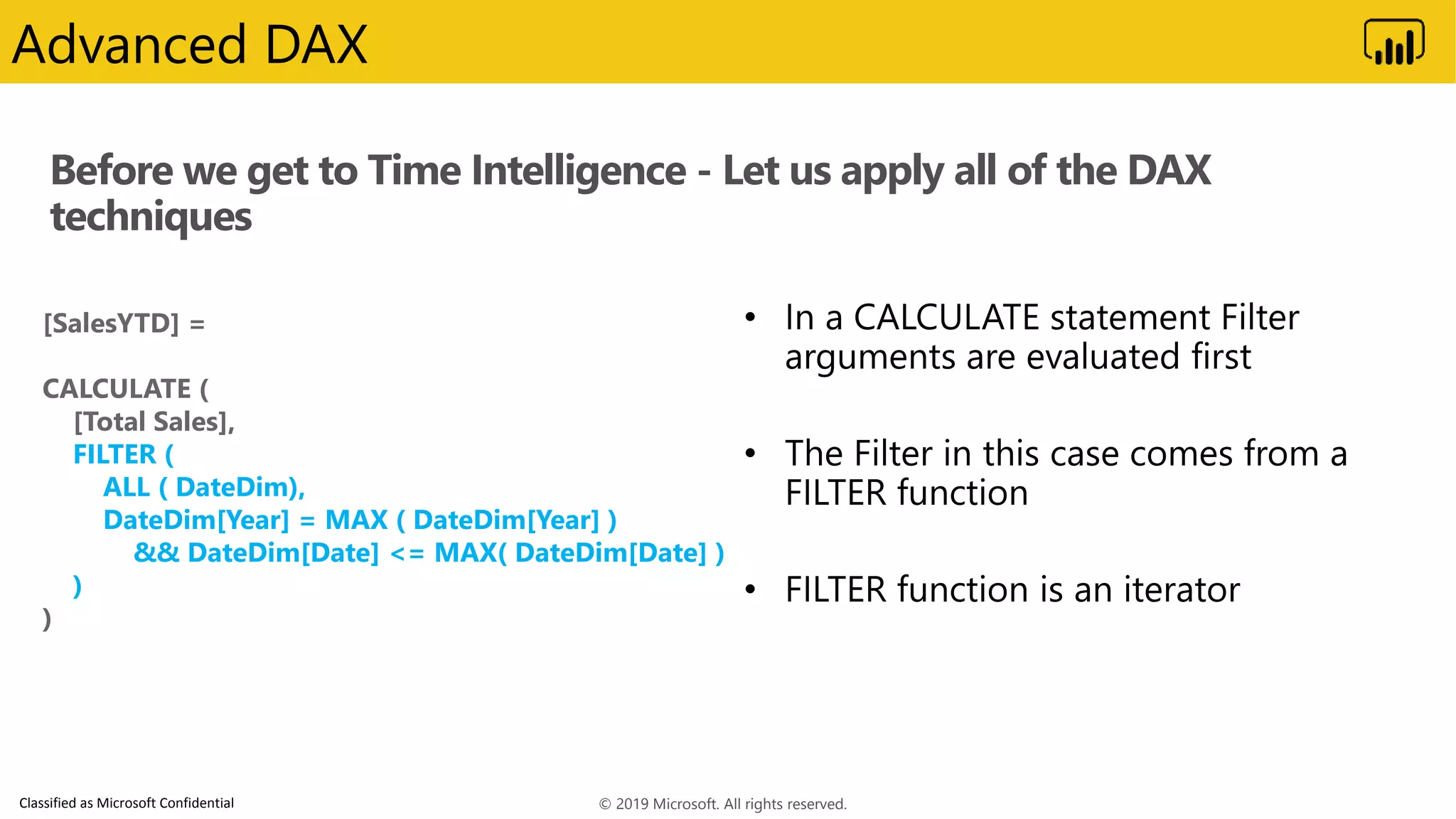 Advanced DAX

Before we get to Time Intelligence - Let us apply all of the DAX techniques

[SalesYTD] =

CALCULATE (
[Total Sales],
FILTER (
ALL ( DateDim),
DateDim[Year] = MAX ( DateDim[Year] )
&& DateDim[Date] <= MAX( DateDim[Date] )
)
)

• In a CALCULATE statement Filter arguments are evaluated first

• The Filter in this case comes from a FILTER function

• FILTER function is an iterator

Classified as Microsoft Confidential

© 2019 Microsoft. All rights reserved.